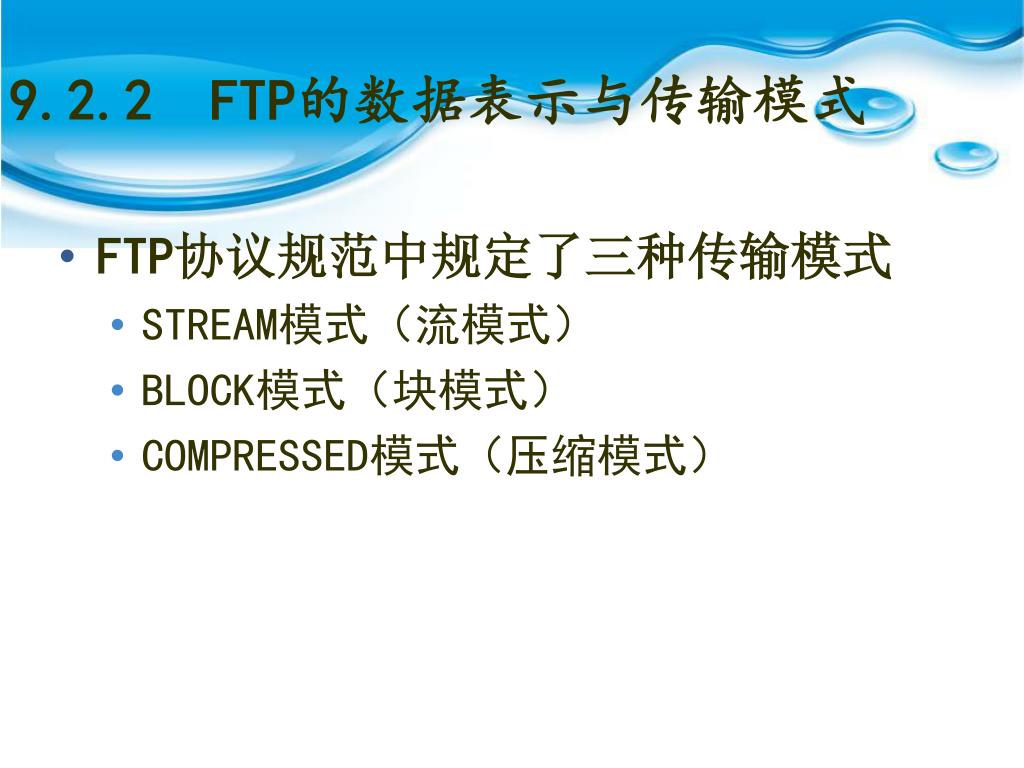 9.2.2 FTP的数据表示与传输模式

• FTP协议规范中规定了三种传输模式
  • STREAM模式（流模式）
  • BLOCK模式（块模式）
  • COMPRESSED模式（压缩模式）